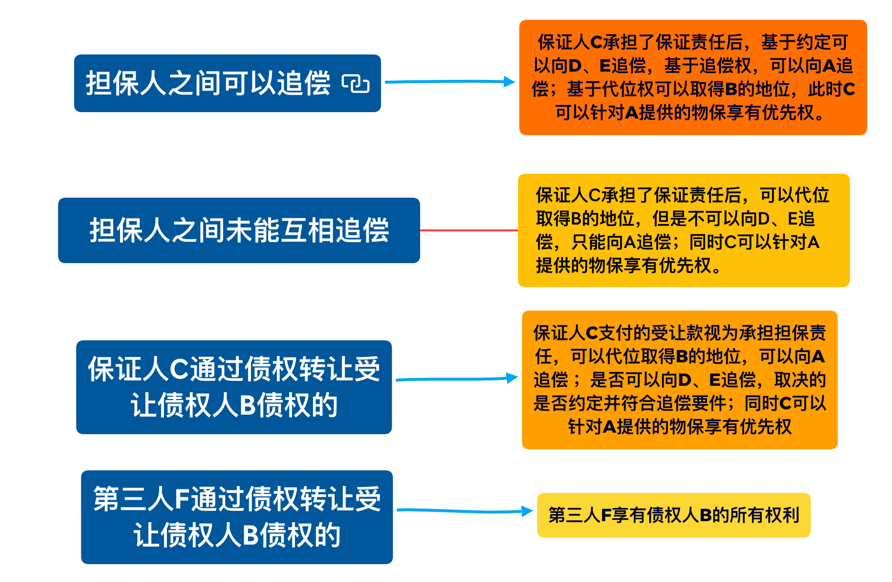 担保人之间可以追偿

保证人C承担了保证责任后，基于约定可以向D、E追偿，基于追偿权，可以向A追偿；基于代位权可以取得B的地位，此时C可以针对A提供的物保享有优先权。

担保人之间未能互相追偿

保证人C承担了保证责任后，可以代位取得B的地位，但是不可以向D、E追偿，只能向A追偿；同时C可以针对A提供的物保享有优先权。

保证人C通过债权转让受让债权人B债权的

保证人C支付的受让款视为承担担保责任，可以代位取得B的地位，可以向A追偿；是否可以向D、E追偿，取决的是否约定并符合追偿要件；同时C可以针对A提供的物保享有优先权

第三人F通过债权转让受让债权人B债权的

第三人F享有债权人B的所有权利